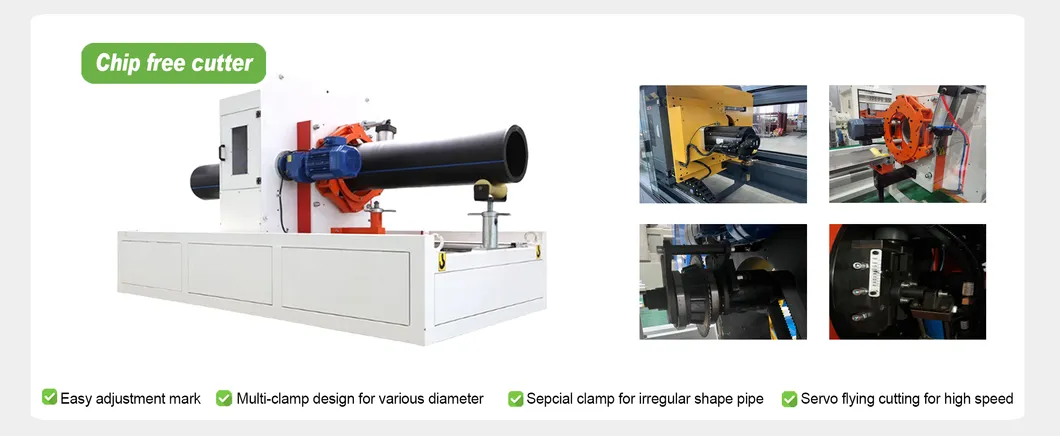 Chip free cutter

Easy adjustment mark
Multi-clamp design for various diameter
Sepcial clamp for irregular shape pipe
Servo flying cutting for high speed